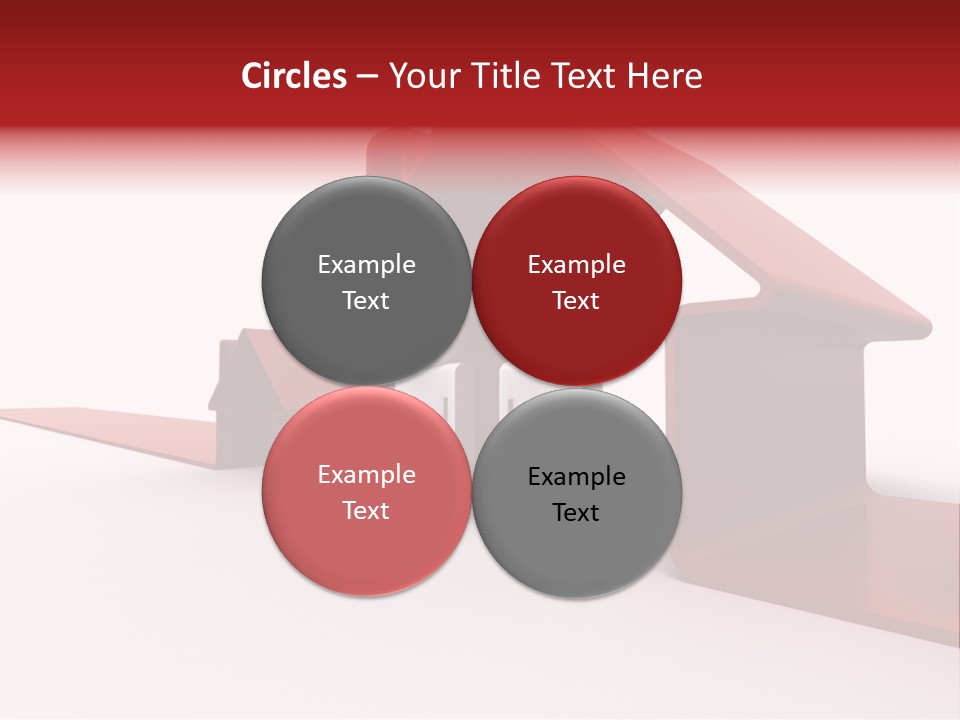 Circles – Your Title Text Here

Example Text

Example Text

Example Text

Example Text